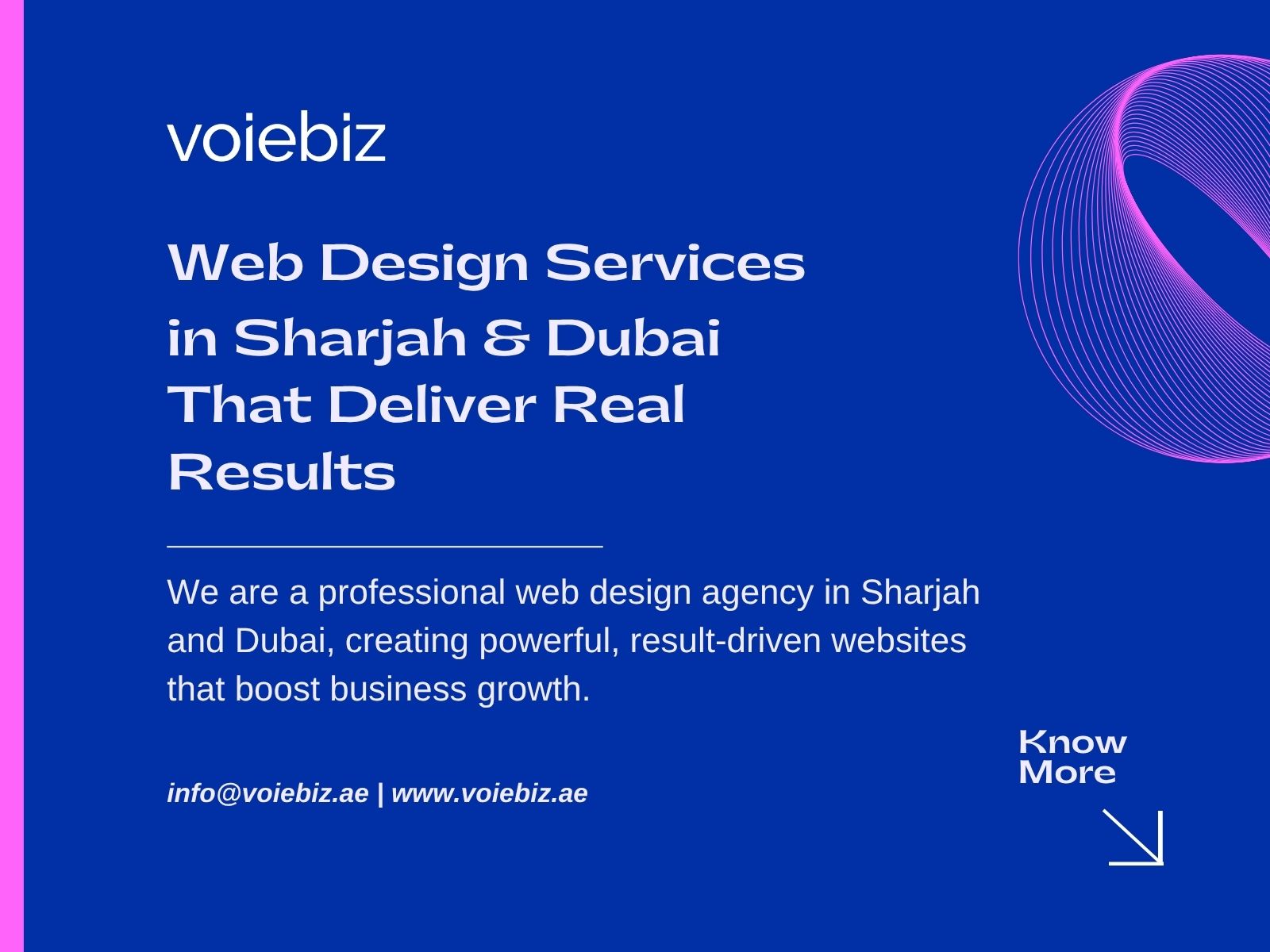 voiebiz

Web Design Services in Sharjah & Dubai That Deliver Real Results

We are a professional web design agency in Sharjah and Dubai, creating powerful, result-driven websites that boost business growth.

info@voiebiz.ae | www.voiebiz.ae

Know More